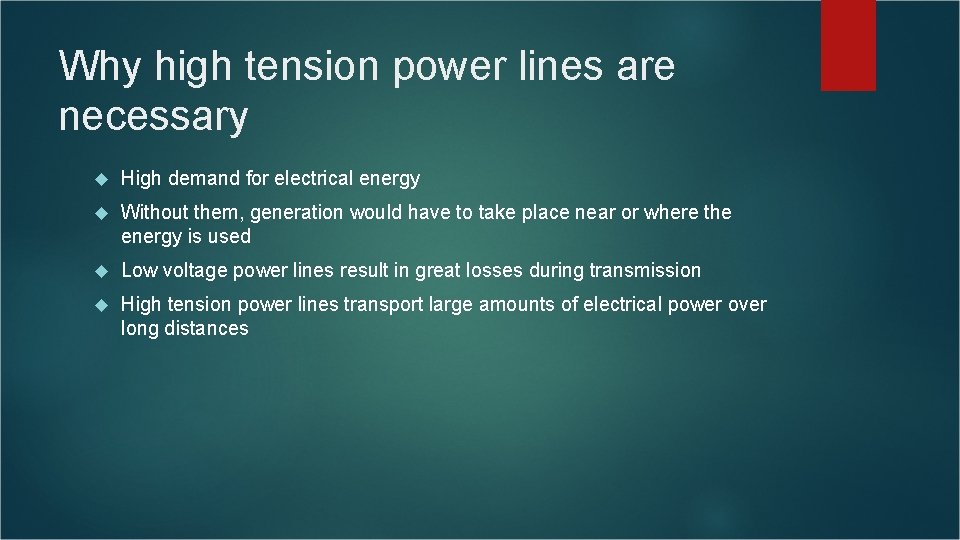 Why high tension power lines are necessary

• High demand for electrical energy

• Without them, generation would have to take place near or where the energy is used

• Low voltage power lines result in great losses during transmission

• High tension power lines transport large amounts of electrical power over long distances